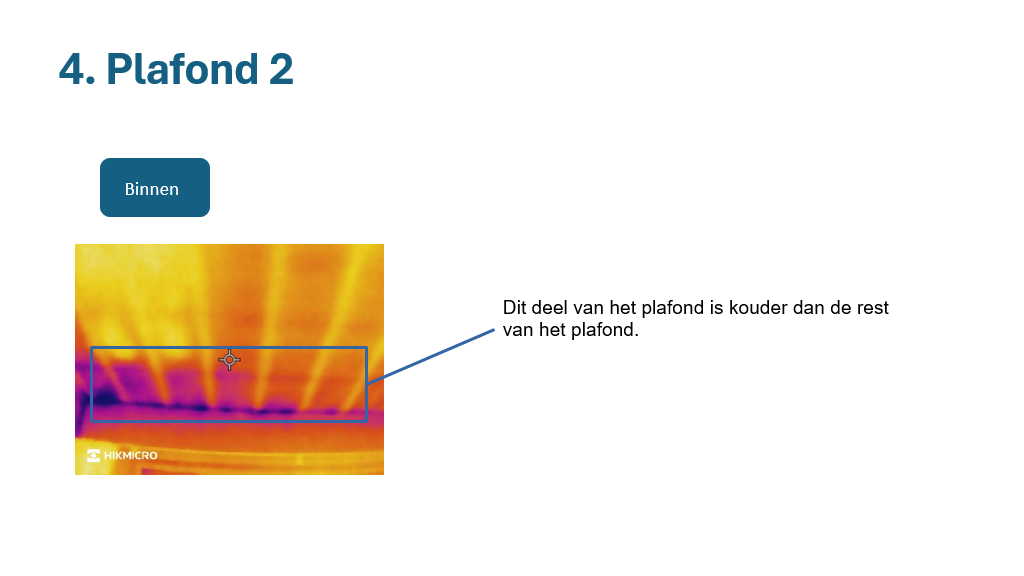 4. Plafond 2

Binnen

HIKMICRO

Dit deel van het plafond is kouder dan de rest van het plafond.